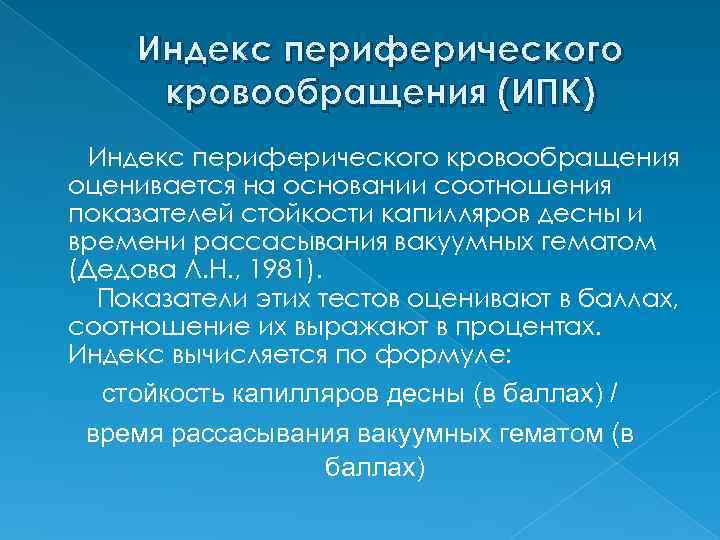 Индекс периферического кровообращения (ИПК)

Индекс периферического кровообращения оценивается на основании соотношения показателей стойкости капилляров десны и времени рассасывания вакуумных гематом (Дедова Л.Н., 1981).

Показатели этих тестов оценивают в баллах, соотношение их выражают в процентах. Индекс вычисляется по формуле:

стойкость капилляров десны (в баллах) /

время рассасывания вакуумных гематом (в баллах)